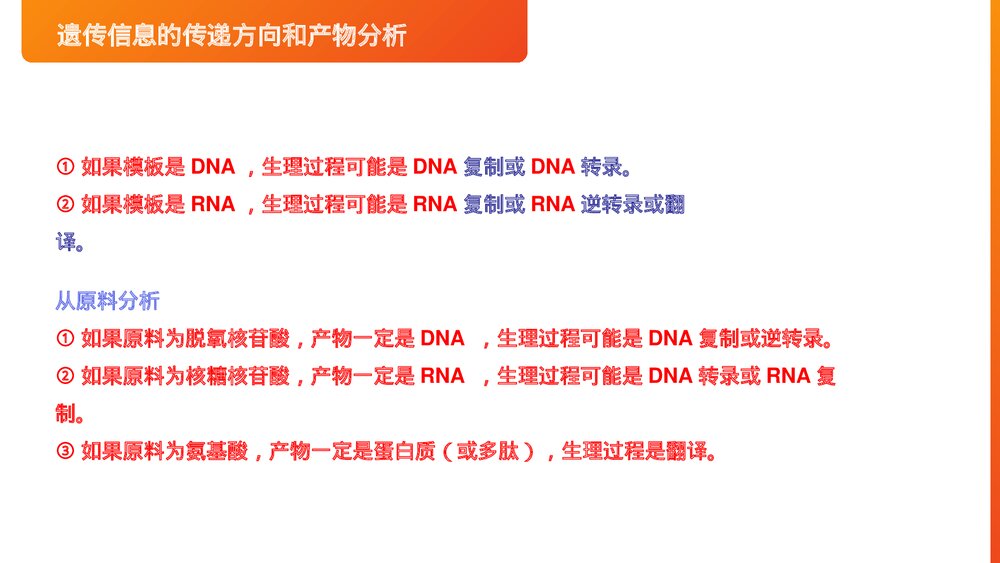 遗传信息的传递方向和产物分析

① 如果模板是 DNA ，生理过程可能是 DNA 复制或 DNA 转录。
② 如果模板是 RNA ，生理过程可能是 RNA 复制或 RNA 逆转录或翻译。

从原料分析
① 如果原料为脱氧核苷酸，产物一定是 DNA ，生理过程可能是 DNA 复制或逆转录。
② 如果原料为核糖核苷酸，产物一定是 RNA ，生理过程可能是 DNA 转录或 RNA 复制。
③ 如果原料为氨基酸，产物一定是蛋白质（或多肽），生理过程是翻译。